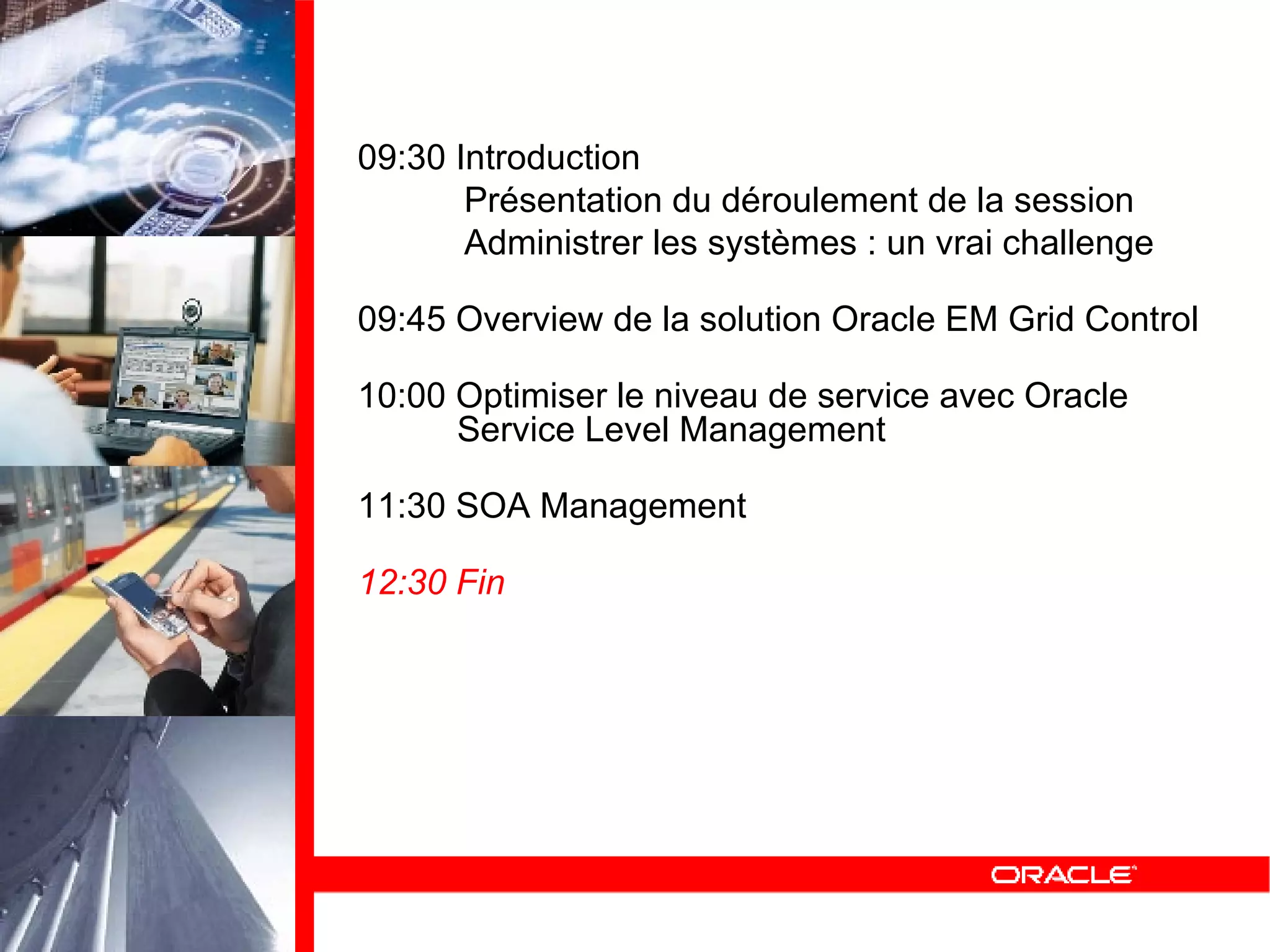 09:30 Introduction
Présentation du déroulement de la session
Administrer les systèmes : un vrai challenge

09:45 Overview de la solution Oracle EM Grid Control

10:00 Optimiser le niveau de service avec Oracle Service Level Management

11:30 SOA Management

12:30 Fin

ORACLE